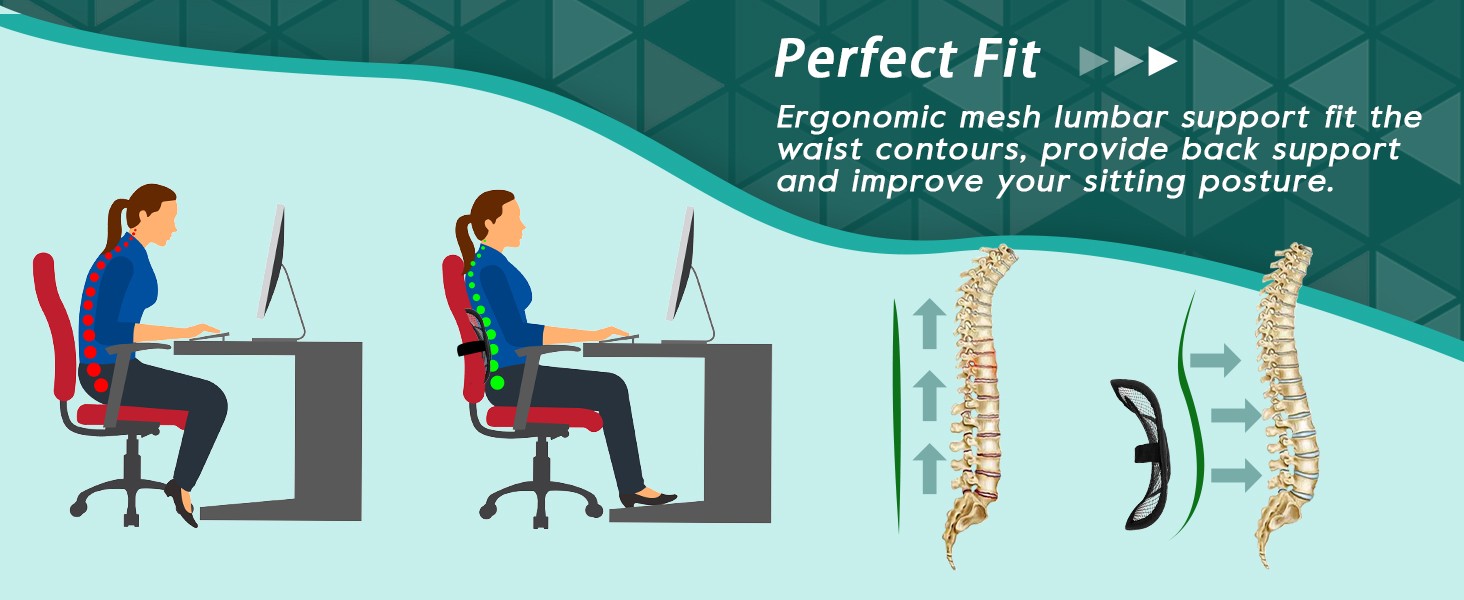 Perfect Fit

Ergonomic mesh lumbar support fit the waist contours, provide back support and improve your sitting posture.